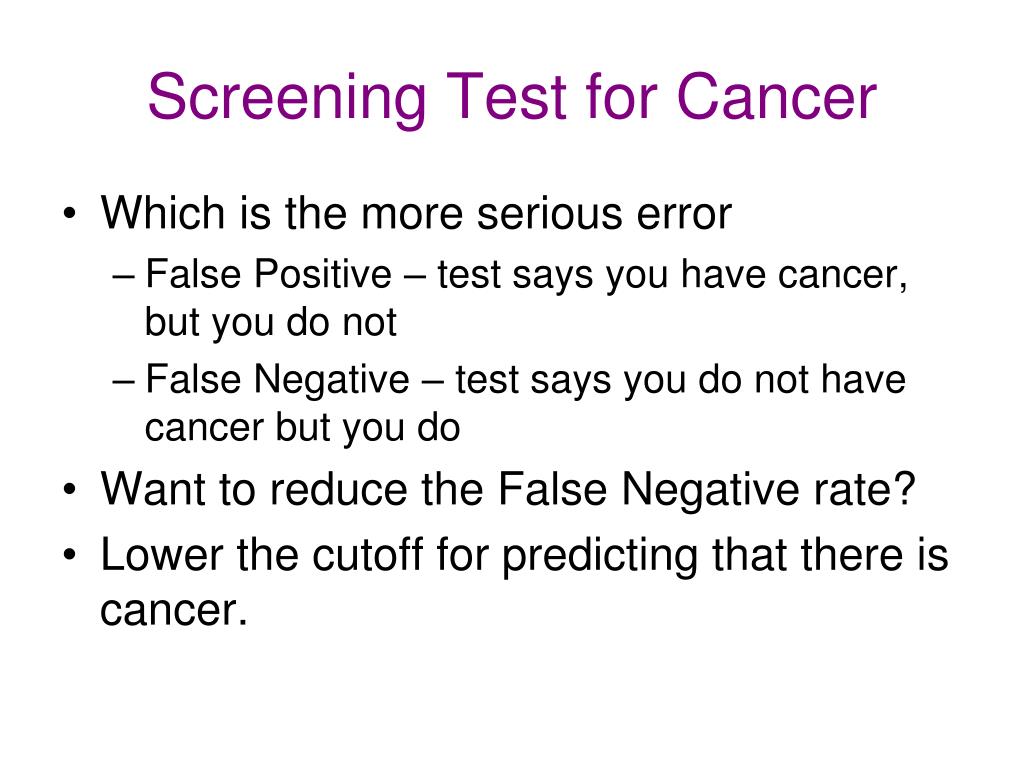 Screening Test for Cancer

• Which is the more serious error
– False Positive – test says you have cancer, but you do not
– False Negative – test says you do not have cancer but you do
• Want to reduce the False Negative rate?
• Lower the cutoff for predicting that there is cancer.